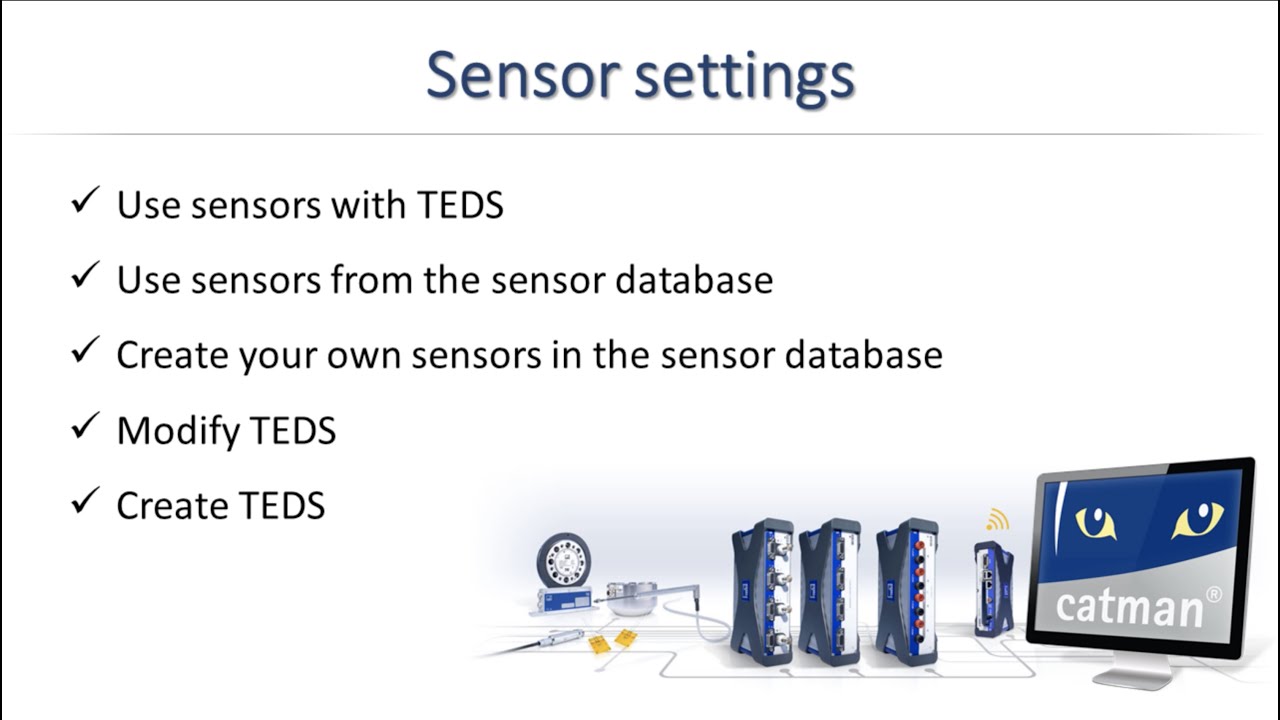 Sensor settings

✓ Use sensors with TEDS

✓ Use sensors from the sensor database

✓ Create your own sensors in the sensor database

✓ Modify TEDS

✓ Create TEDS

catman®